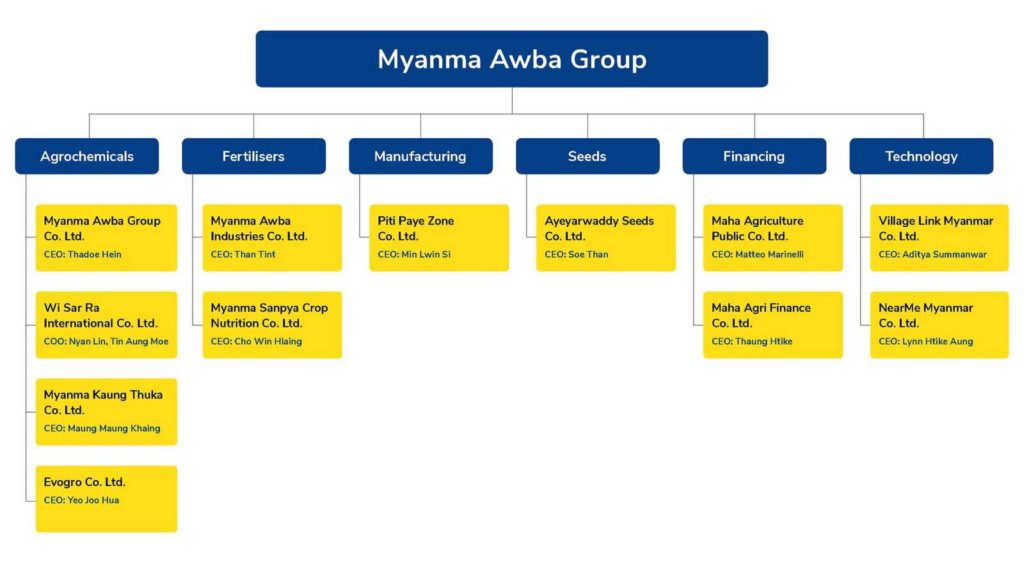 Myanma Awba Group

Agrochemicals

Myanma Awba Group Co. Ltd.
CEO: Thadoe Hein

Wi Sar Ra International Co. Ltd.
COO: Nyan Lin, Tin Aung Moe

Myanma Kaung Thuka Co. Ltd.
CEO: Maung Maung Khaing

Evogro Co. Ltd.
CEO: Yeo Joo Hua

Fertilisers

Myanma Awba Industries Co. Ltd.
CEO: Than Tint

Myanma Sanpya Crop Nutrition Co. Ltd.
CEO: Cho Win Hlaing

Manufacturing

Piti Paye Zone Co. Ltd.
CEO: Min Lwin Si

Seeds

Ayeyarwaddy Seeds Co. Ltd.
CEO: Soe Than

Financing

Maha Agriculture Public Co. Ltd.
CEO: Matteo Marinelli

Maha Agri Finance Co. Ltd.
CEO: Thaung Htike

Technology

Village Link Myanmar Co. Ltd.
CEO: Aditya Summanwar

NearMe Myanmar Co. Ltd.
CEO: Lynn Htike Aung